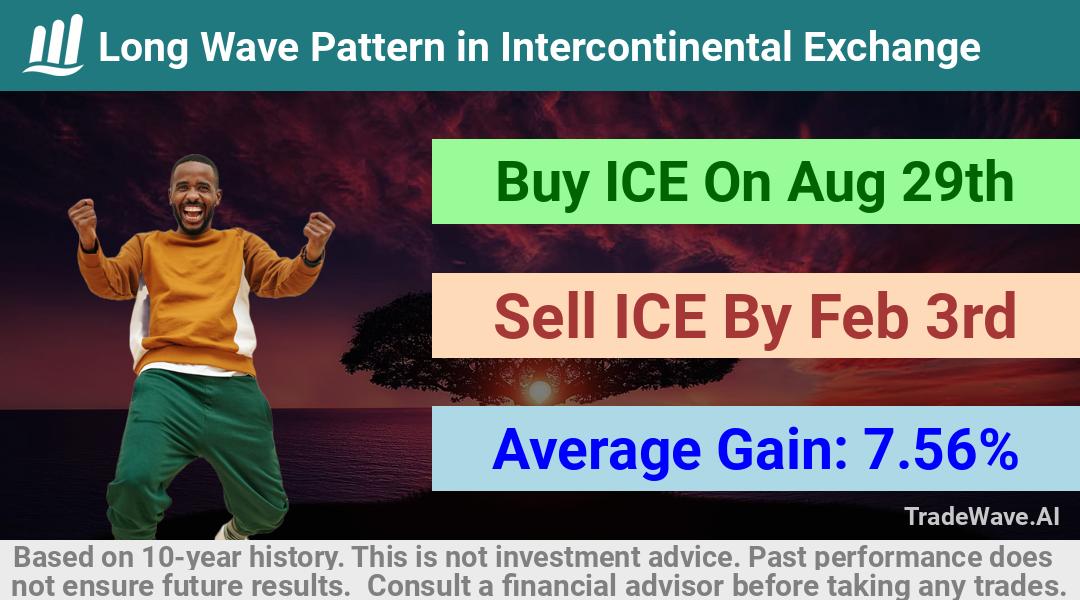 Long Wave Pattern in Intercontinental Exchange

Buy ICE On Aug 29th

Sell ICE By Feb 3rd

Average Gain: 7.56%

TradeWave.AI

Based on 10-year history. This is not investment advice. Past performance does not ensure future results. Consult a financial advisor before taking any trades.